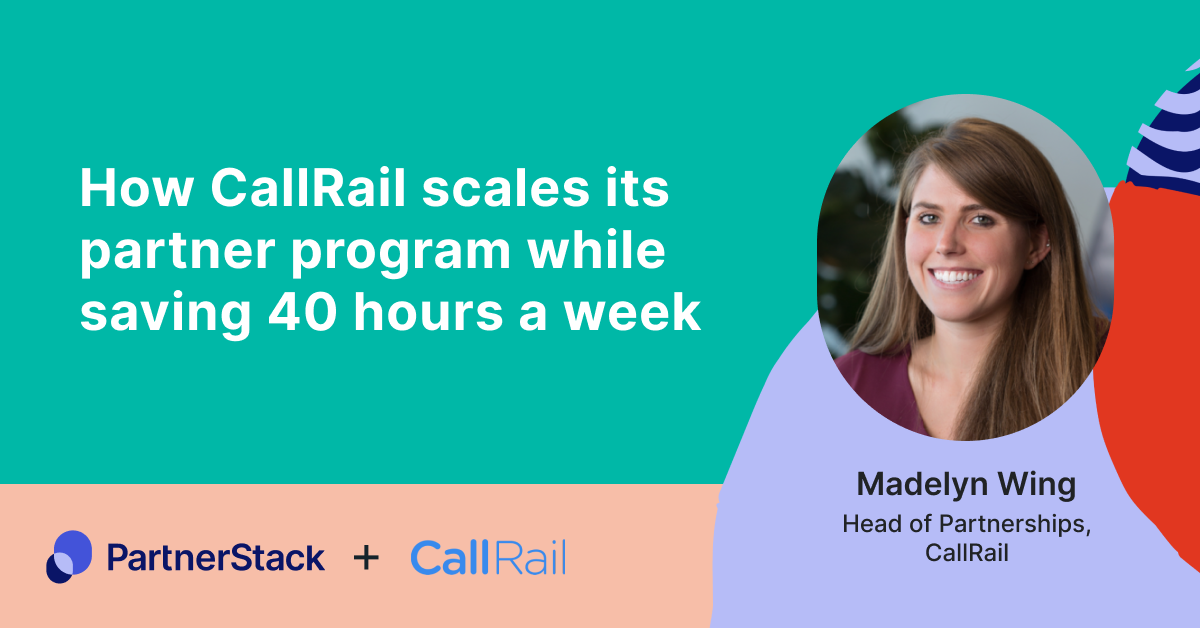 How CallRail scales its partner program while saving 40 hours a week

Madelyn Wing
Head of Partnerships, CallRail

PartnerStack + CallRail